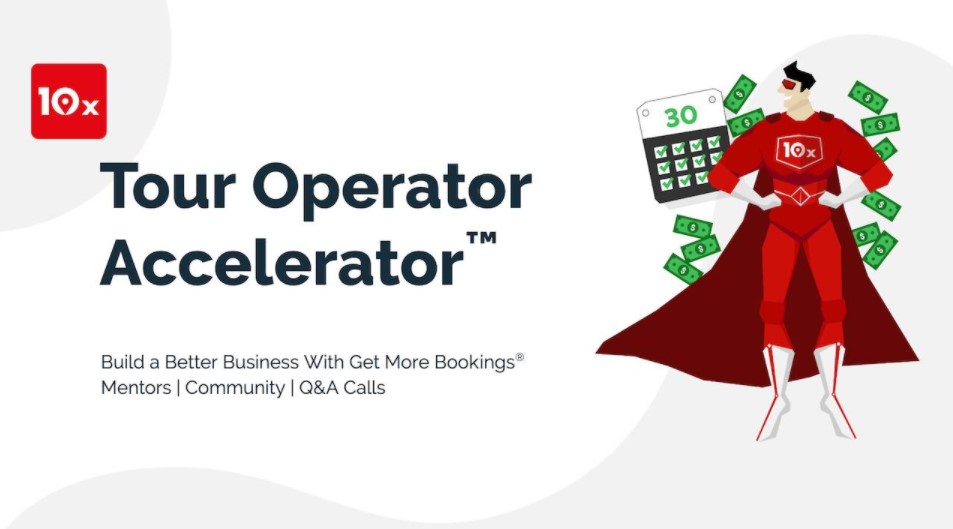 10x

Tour Operator Accelerator™

Build a Better Business With Get More Bookings®
Mentors | Community | Q&A Calls

30

10x